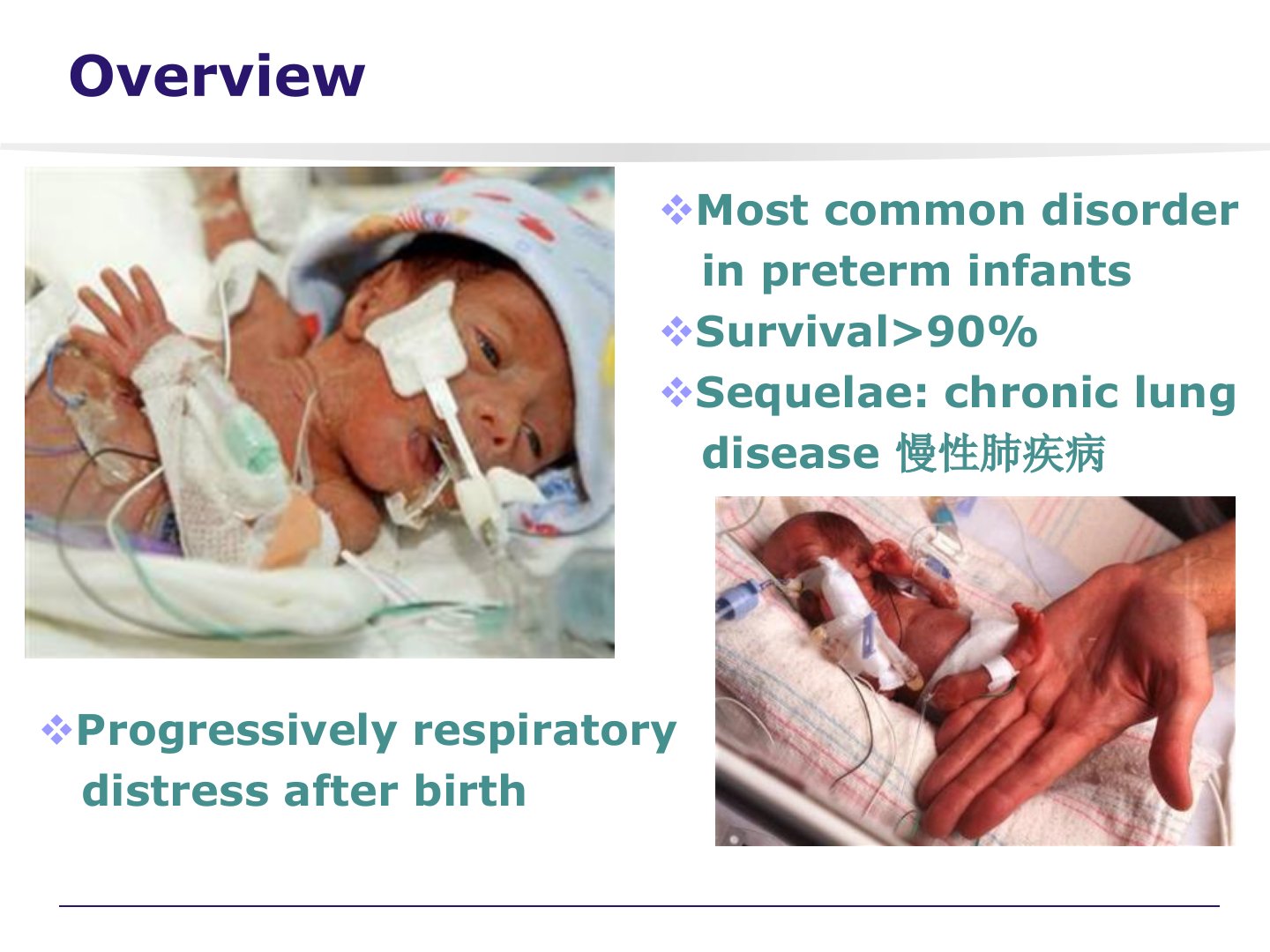 Overview

❖Most common disorder in preterm infants
❖Survival>90%
❖Sequelae: chronic lung disease 慢性肺疾病

❖Progressively respiratory distress after birth